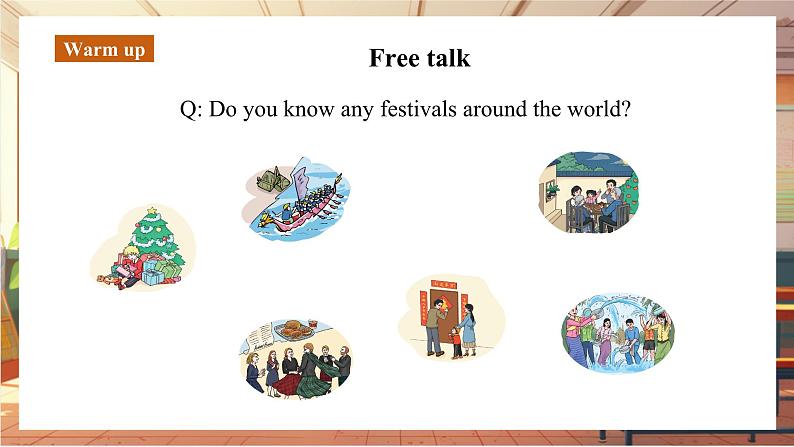 Warm up

Free talk

Q: Do you know any festivals around the world?